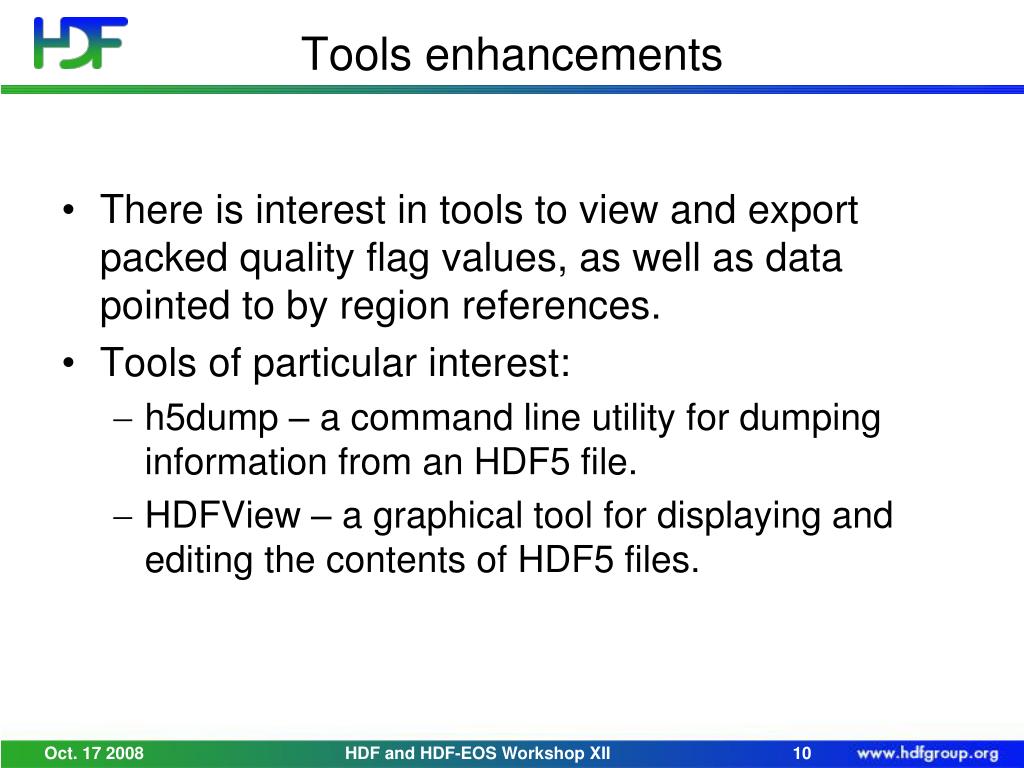 HDF

Tools enhancements

• There is interest in tools to view and export packed quality flag values, as well as data pointed to by region references.
• Tools of particular interest:
– h5dump – a command line utility for dumping information from an HDF5 file.
– HDFView – a graphical tool for displaying and editing the contents of HDF5 files.

Oct. 17 2008 HDF and HDF-EOS Workshop XII 10 www.hdfgroup.org